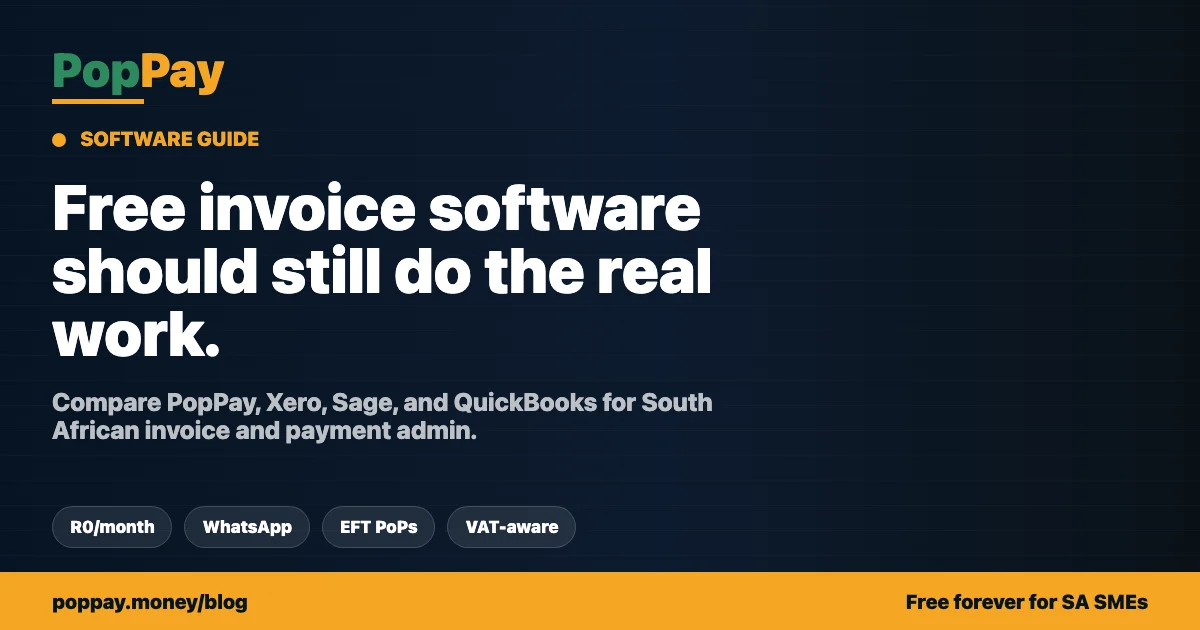 PopPay

SOFTWARE GUIDE

Free invoice software should still do the real work.

Compare PopPay, Xero, Sage, and QuickBooks for South African invoice and payment admin.

R0/month

WhatsApp

EFT PoPs

VAT-aware

poppay.money/blog

Free forever for SA SMEs